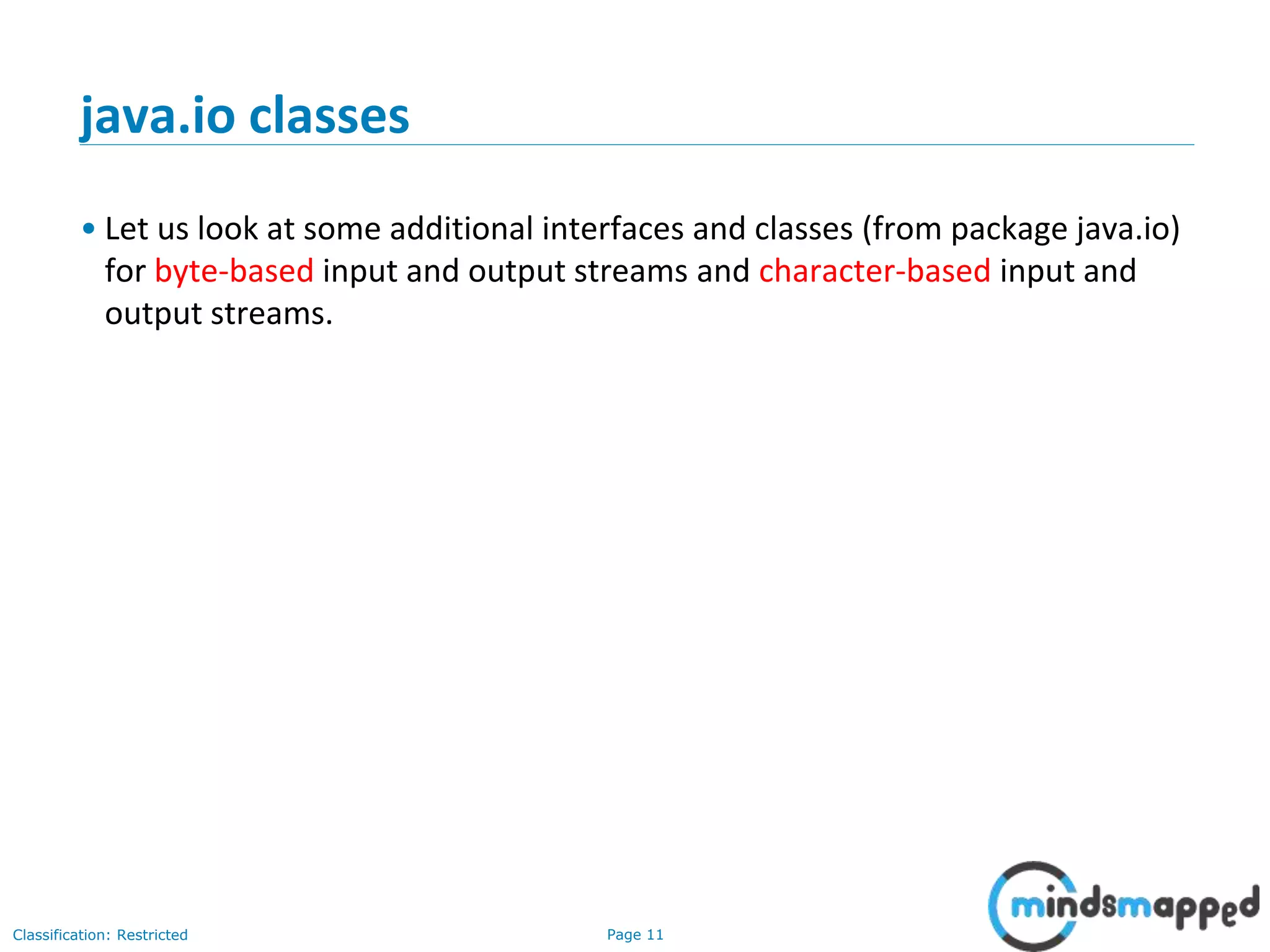 java.io classes

• Let us look at some additional interfaces and classes (from package java.io) for byte-based input and output streams and character-based input and output streams.

Classification: Restricted

Page 11

mindsmapped